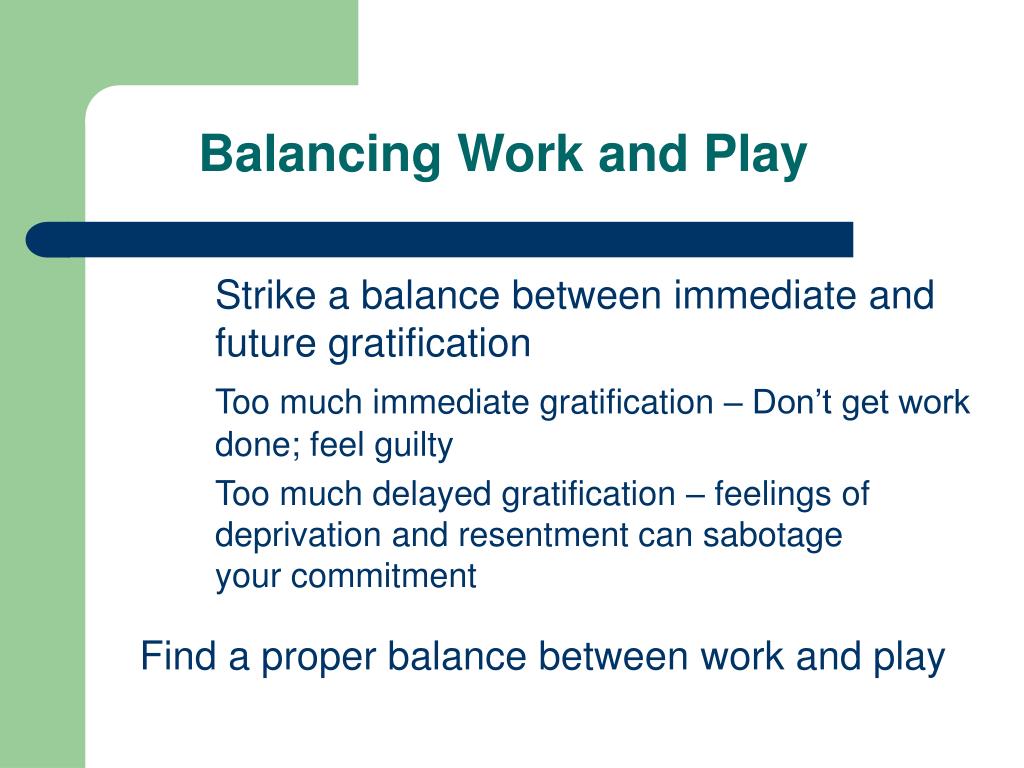 Balancing Work and Play

Strike a balance between immediate and future gratification

Too much immediate gratification – Don’t get work done; feel guilty

Too much delayed gratification – feelings of deprivation and resentment can sabotage your commitment

Find a proper balance between work and play